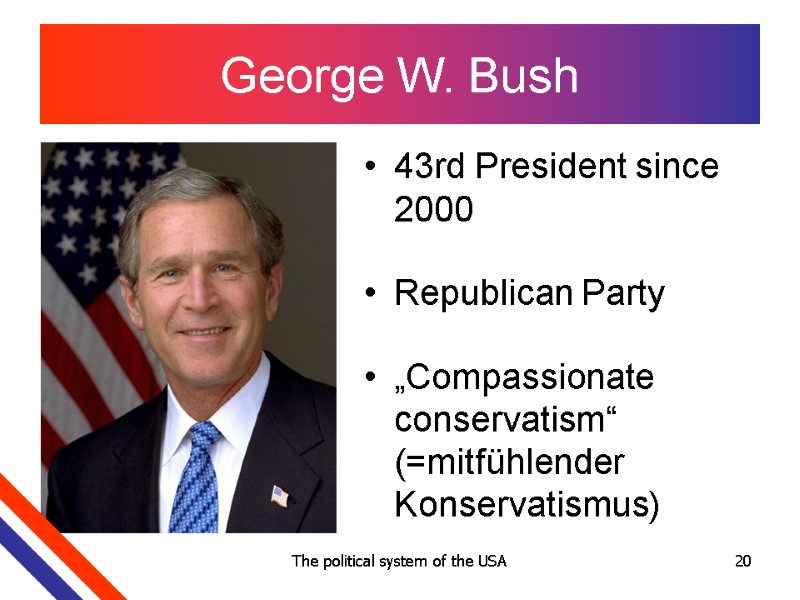 George W. Bush

• 43rd President since 2000

• Republican Party

• „Compassionate conservatism“ (=mitfühlender Konservatismus)

The political system of the USA

20